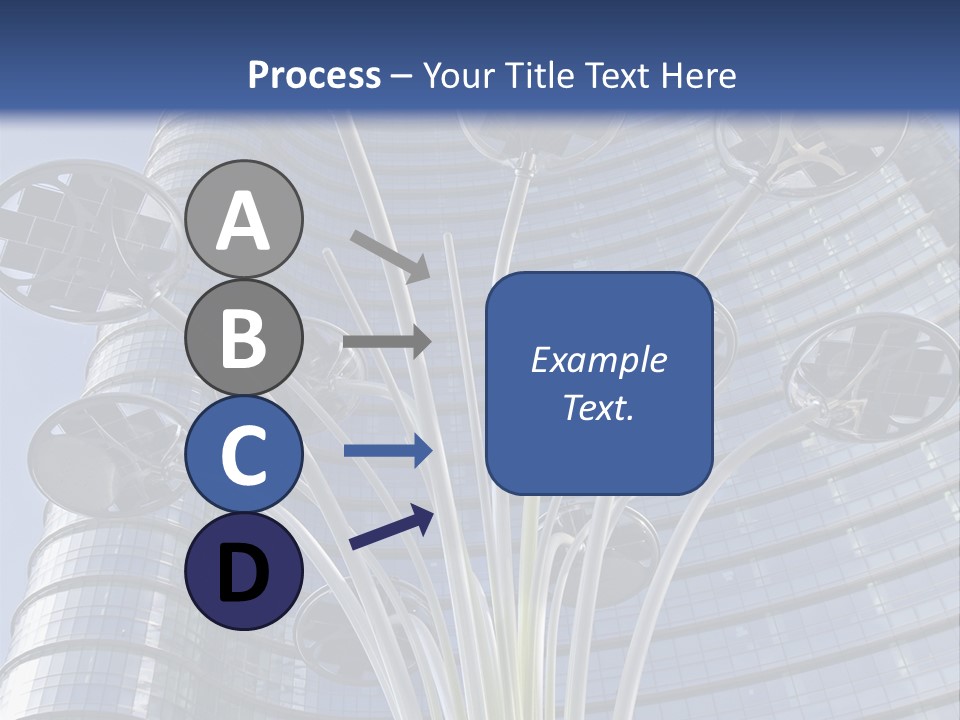 Process – Your Title Text Here

A

B

C

D

Example Text.